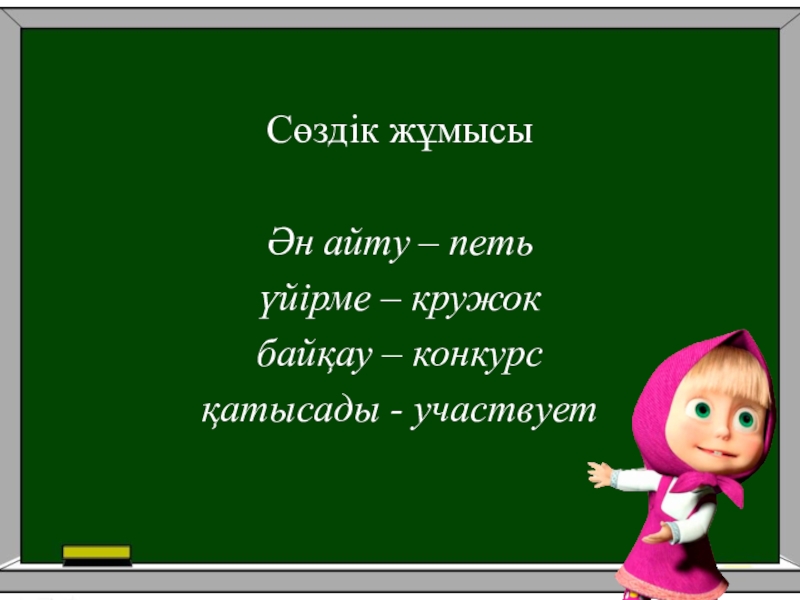 Сөздік жұмысы

Ән айту – петь
үйірме – кружок
байқау – конкурс
қатысады - участвует